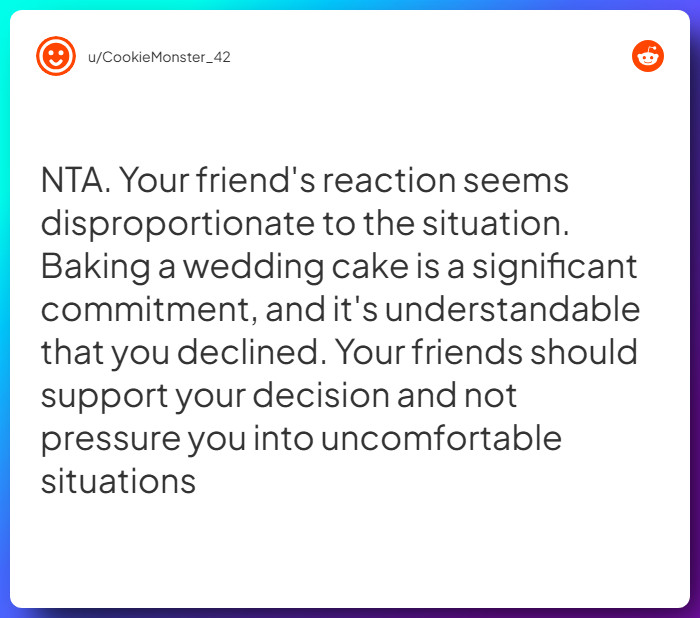 u/CookieMonster_42

NTA. Your friend's reaction seems disproportionate to the situation. Baking a wedding cake is a significant commitment, and it's understandable that you declined. Your friends should support your decision and not pressure you into uncomfortable situations